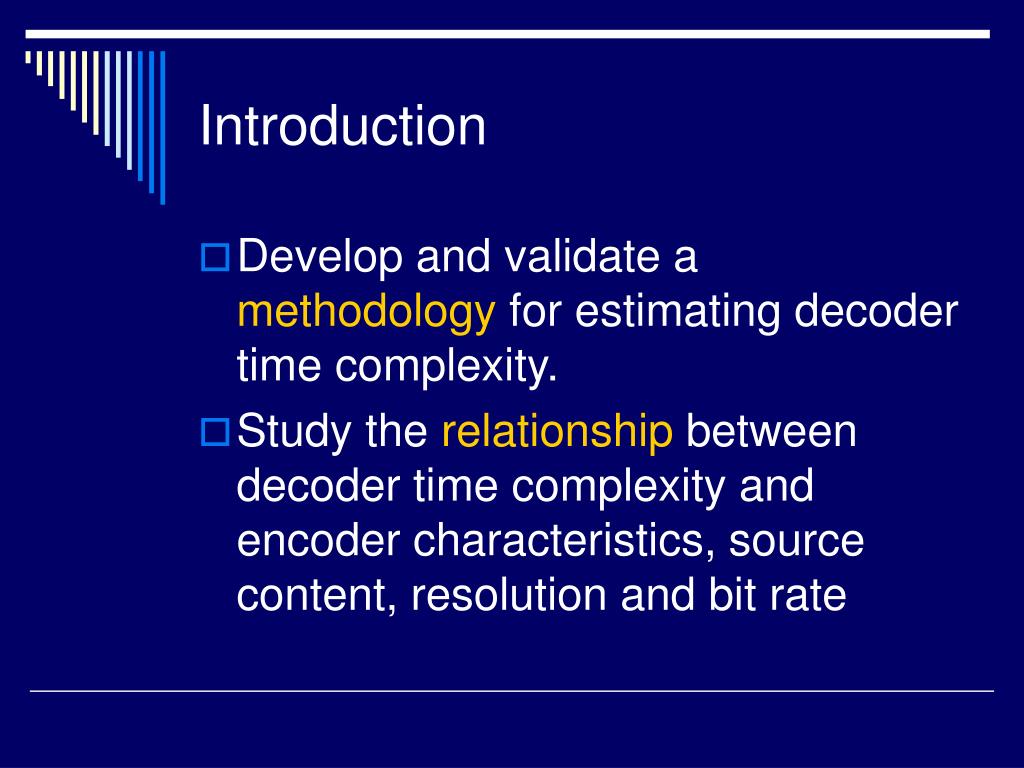 Introduction

Develop and validate a methodology for estimating decoder time complexity.

Study the relationship between decoder time complexity and encoder characteristics, source content, resolution and bit rate